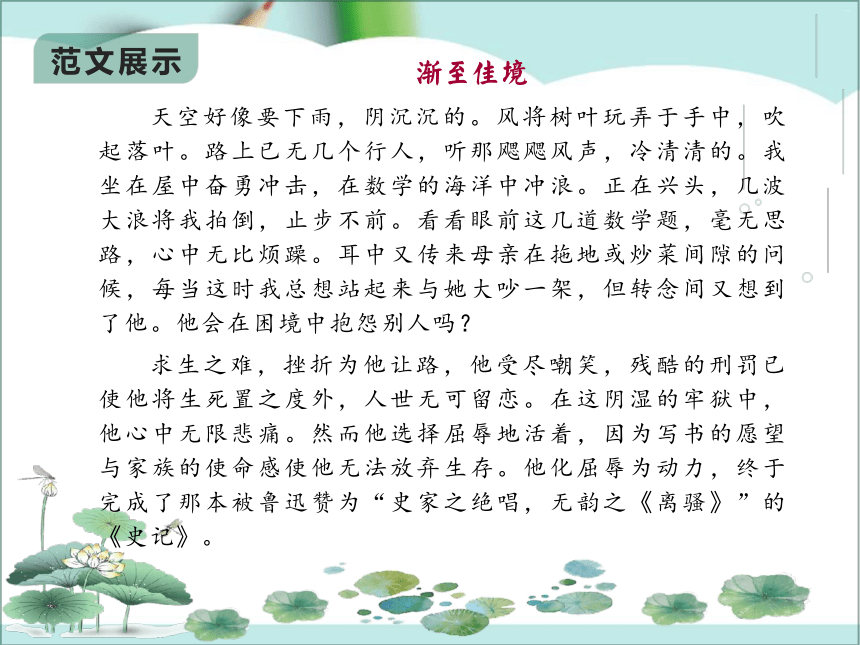 范文展示

渐至佳境

天空好像要下雨，阴沉沉的。风将树叶玩弄于手中，吹起落叶。路上已无几个行人，听那飕飕风声，冷清清的。我坐在屋中奋勇冲击，在数学的海洋中冲浪。正在兴头，几波大浪将我拍倒，止步不前。看看眼前这几道数学题，毫无思路，心中无比烦躁。耳中又传来母亲在拖地或炒菜间隙的问候，每当这时我总想站起来与她大吵一架，但转念间又想到了他。他会在困境中抱怨别人吗？

求生之难，挫折为他让路，他受尽嘲笑，残酷的刑罚已使他将生死置之度外，人世无可留恋。在这阴湿的牢狱中，他心中无限悲痛。然而他选择屈辱地活着，因为写书的愿望与家族的使命感使他无法放弃生存。他化屈辱为动力，终于完成了那本被鲁迅赞为“史家之绝唱，无韵之《离骚》”的《史记》。